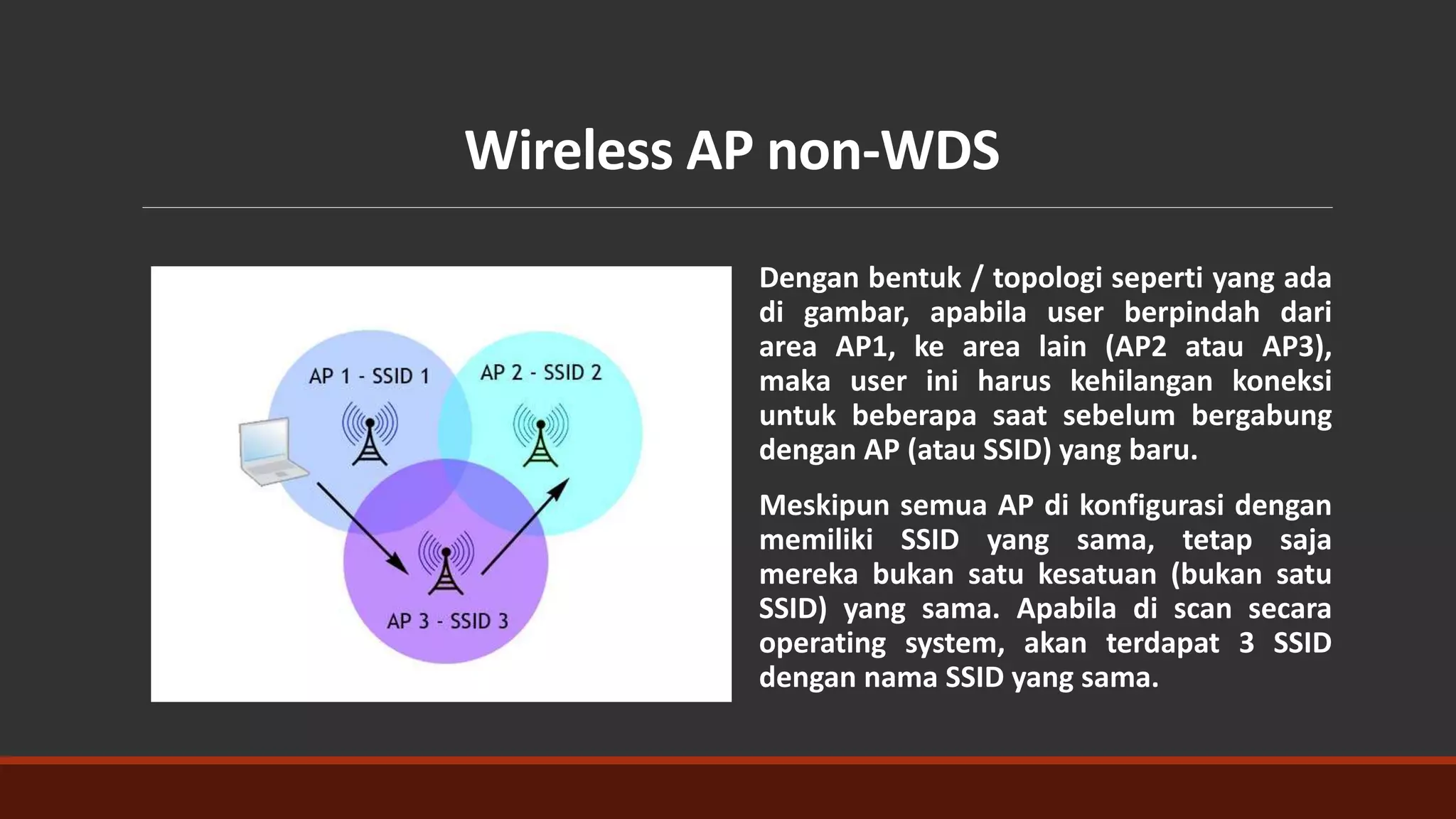 Wireless AP non-WDS

AP 1 - SSID 1

AP 2 - SSID 2

AP 3 - SSID 3

Dengan bentuk / topologi seperti yang ada di gambar, apabila user berpindah dari area AP1, ke area lain (AP2 atau AP3), maka user ini harus kehilangan koneksi untuk beberapa saat sebelum bergabung dengan AP (atau SSID) yang baru.

Meskipun semua AP di konfigurasi dengan memiliki SSID yang sama, tetap saja mereka bukan satu kesatuan (bukan satu SSID) yang sama. Apabila di scan secara operating system, akan terdapat 3 SSID dengan nama SSID yang sama.